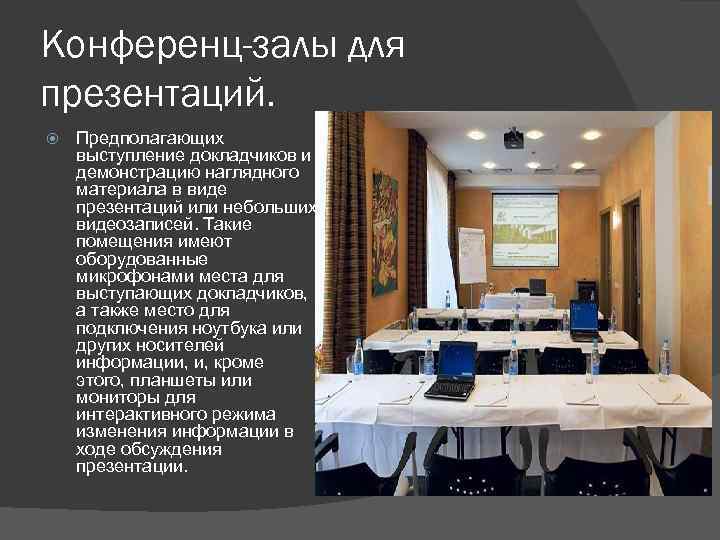 Конференц-залы для презентаций.

Предполагающих выступление докладчиков и демонстрацию наглядного материала в виде презентаций или небольших видеозаписей. Такие помещения имеют оборудованные микрофонами места для выступающих докладчиков, а также место для подключения ноутбука или других носителей информации, и, кроме этого, планшеты или мониторы для интерактивного режима изменения информации в ходе обсуждения презентации.